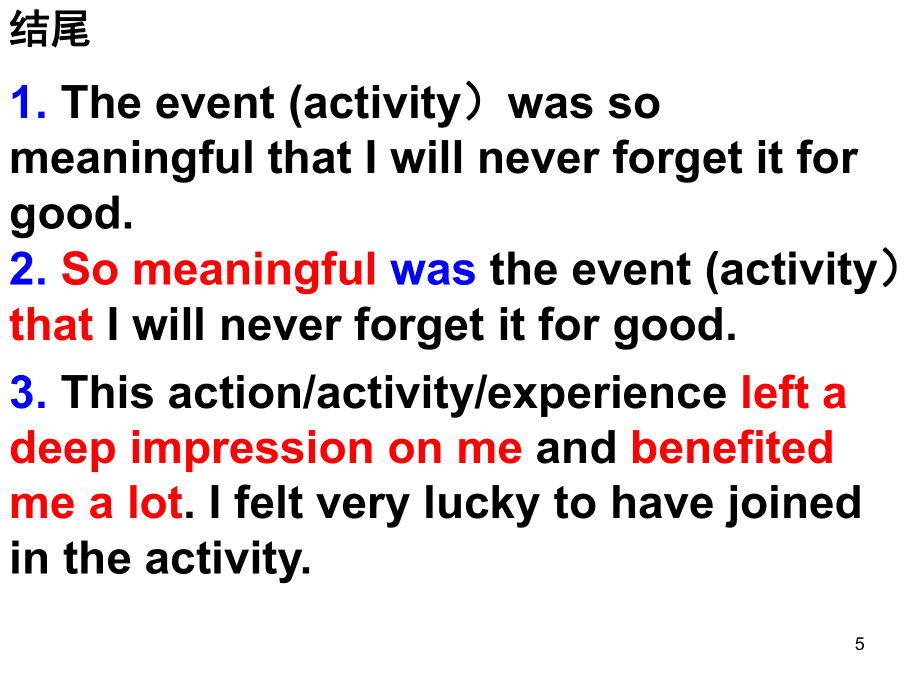 结尾

1. The event (activity）was so meaningful that I will never forget it for good.
2. So meaningful was the event (activity）that I will never forget it for good.

3. This action/activity/experience left a deep impression on me and benefited me a lot. I felt very lucky to have joined in the activity.

5